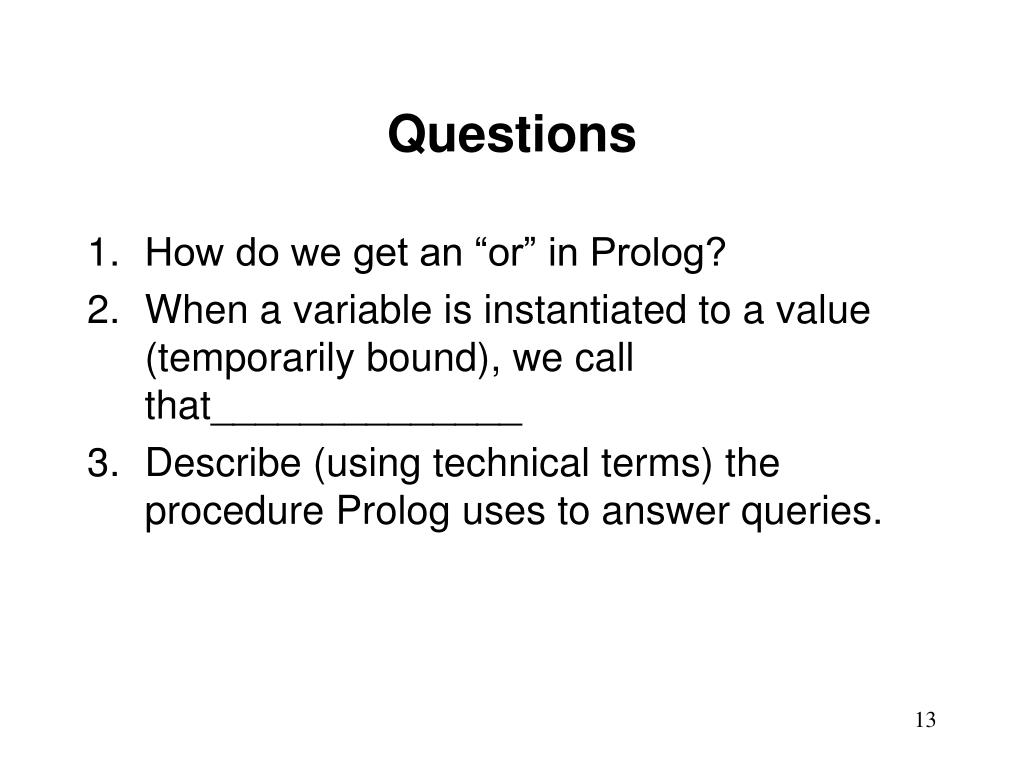 Questions

1. How do we get an “or” in Prolog?
2. When a variable is instantiated to a value (temporarily bound), we call that______________
3. Describe (using technical terms) the procedure Prolog uses to answer queries.

13